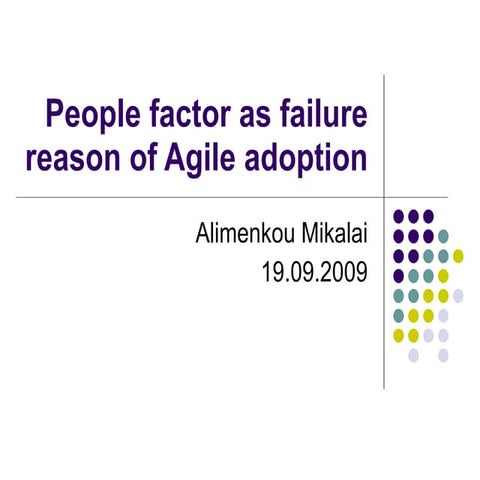 People factor as failure reason of Agile adoption

Alimenkou Mikalai
19.09.2009